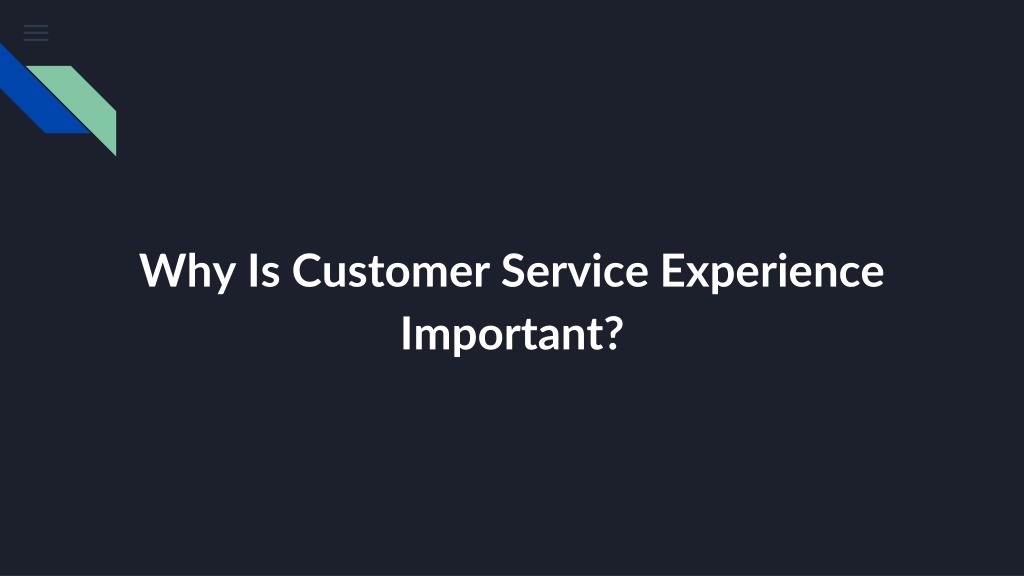 Why Is Customer Service Experience Important?